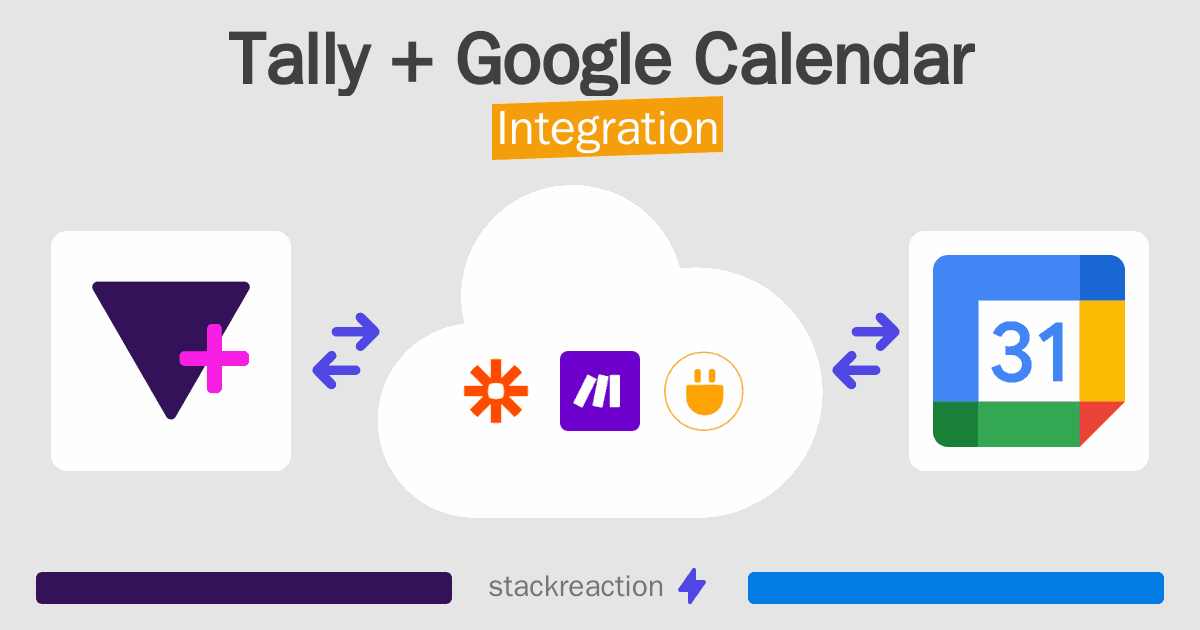 Tally + Google Calendar

Integration

31

stackreaction